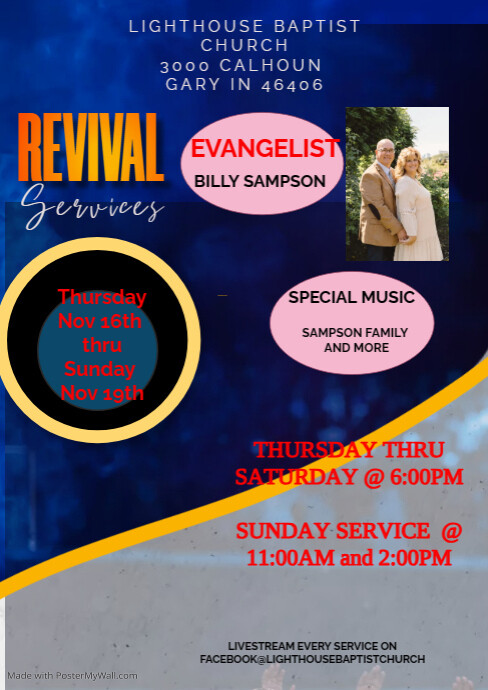 LIGHTHOUSE BAPTIST CHURCH
3000 CALHOUN
GARY IN 46406

REVIVAL
Services

EVANGELIST
BILLY SAMPSON

Thursday Nov 16th thru Sunday Nov 19th

SPECIAL MUSIC

SAMPSON FAMILY AND MORE

THURSDAY THRU SATURDAY @ 6:00PM

SUNDAY SERVICE @ 11:00AM and 2:00PM

LIVESTREAM EVERY SERVICE ON FACEBOOK@LIGHTHOUSEBAPTISTCHURCH

Made with PosterMyWall.com